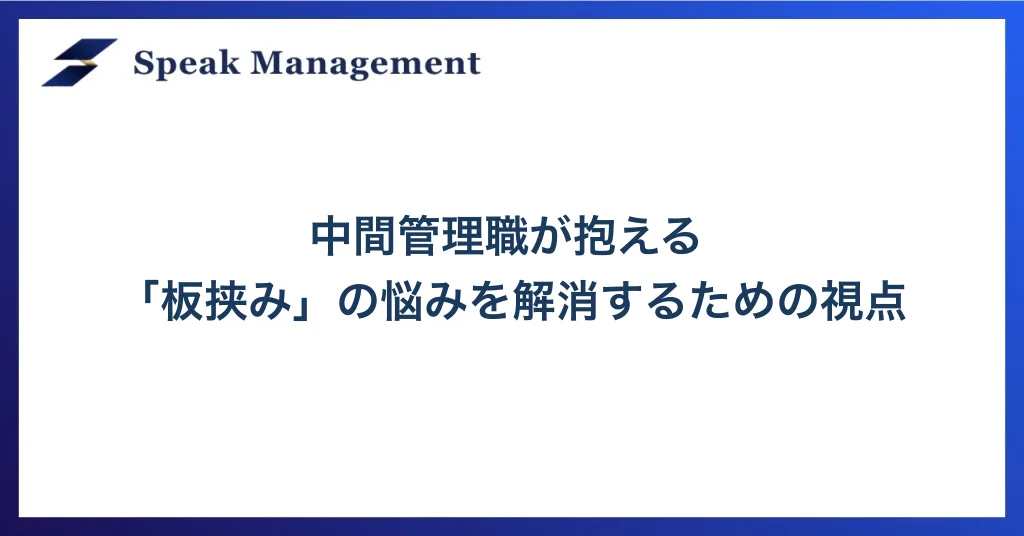 Speak Management

中間管理職が抱える
「板挟み」の悩みを解消するための視点